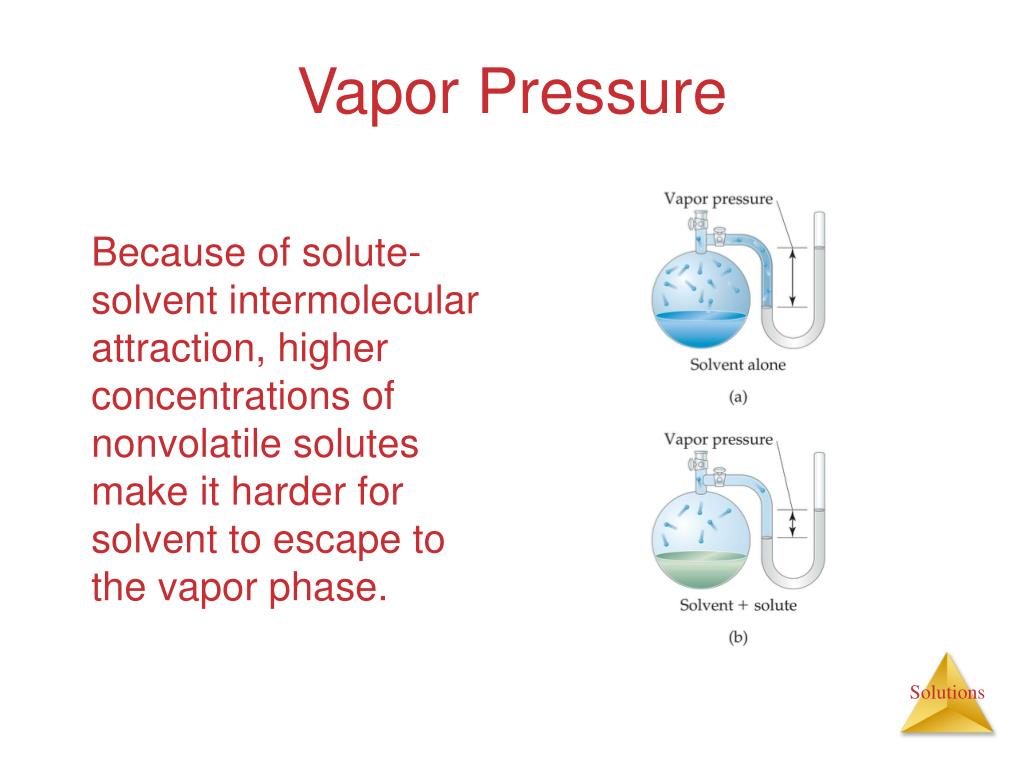 Vapor Pressure

Because of solute-solvent intermolecular attraction, higher concentrations of nonvolatile solutes make it harder for solvent to escape to the vapor phase.

Vapor pressure

Solvent alone

(a)

Vapor pressure

Solvent + solute

(b)

Solutions